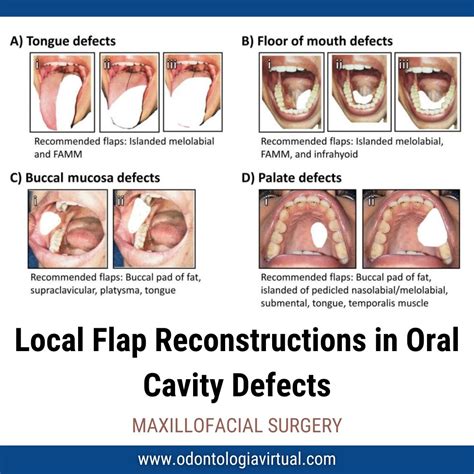 A) Tongue defects

i ii iii

Recommended flaps: Islanded melolabial and FAMM

B) Floor of mouth defects

i ii iii

Recommended flaps: Islanded melolabial, FAMM, and infrahyoid

C) Buccal mucosa defects

i ii

Recommended flaps: Buccal pad of fat, supraclavicular, platysma, tongue

D) Palate defects

i ii

Recommended flaps: Buccal pad of fat, islanded of pedicled nasolabial/melolabial, submental, tongue, temporalis muscle

Local Flap Reconstructions in Oral Cavity Defects

MAXILLOFACIAL SURGERY

www.odontologiavirtual.com